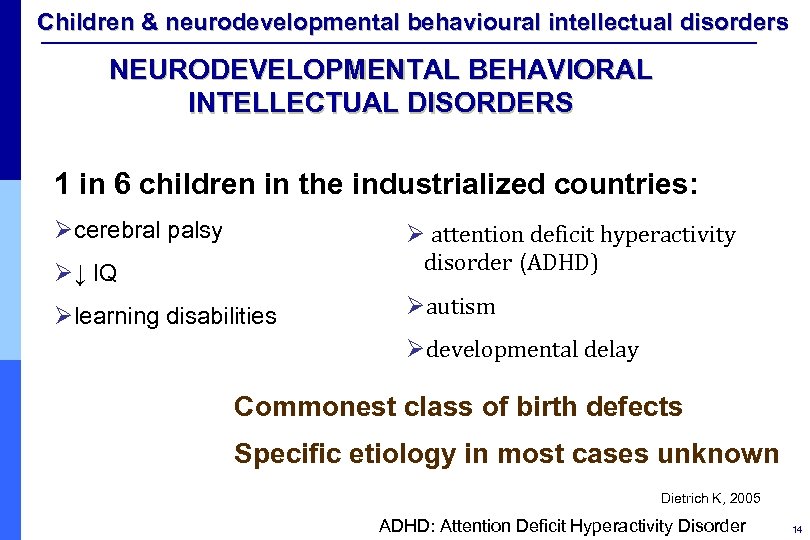 Children & neurodevelopmental behavioural intellectual disorders

NEURODEVELOPMENTAL BEHAVIORAL INTELLECTUAL DISORDERS

1 in 6 children in the industrialized countries:

➢cerebral palsy

➢↓ IQ

➢learning disabilities

➢ attention deficit hyperactivity disorder (ADHD)

➢autism

➢developmental delay

Commonest class of birth defects

Specific etiology in most cases unknown

Dietrich K, 2005

ADHD: Attention Deficit Hyperactivity Disorder

14